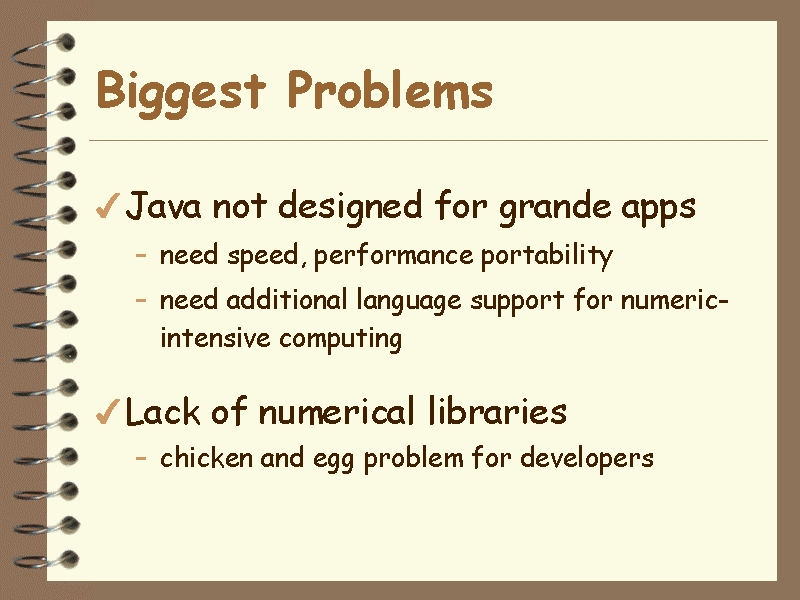 Biggest Problems

✓ Java not designed for grande apps

– need speed, performance portability

– need additional language support for numeric-intensive computing

✓ Lack of numerical libraries

– chicken and egg problem for developers